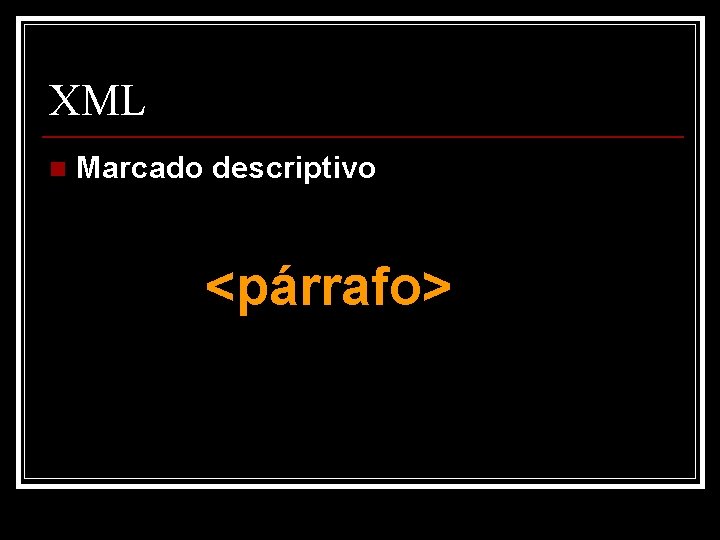 XML

Marcado descriptivo

<párrafo>